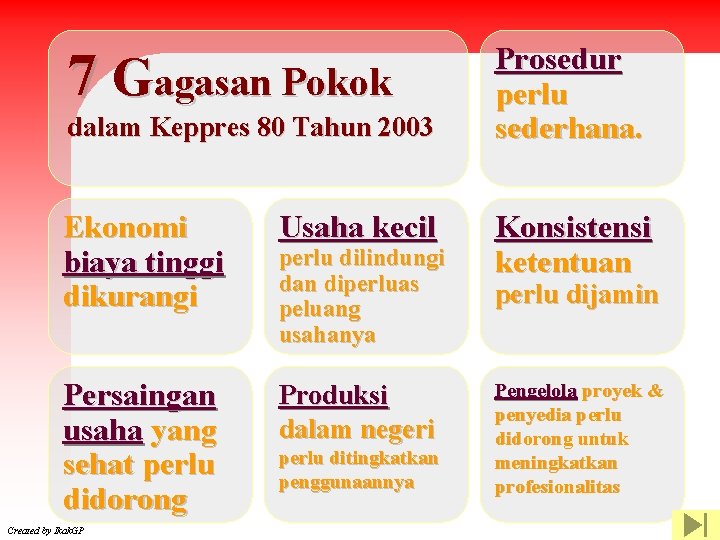 7 Gagasan Pokok

dalam Keppres 80 Tahun 2003

Prosedur perlu sederhana.

Ekonomi biaya tinggi dikurangi

Usaha kecil perlu dilindungi dan diperluas peluang usahanya

Konsistensi ketentuan perlu dijamin

Persaingan usaha yang sehat perlu didorong

Produksi dalam negeri perlu ditingkatkan penggunaannya

Pengelola proyek & penyedia perlu didorong untuk meningkatkan profesionalitas

Created by IkakGP